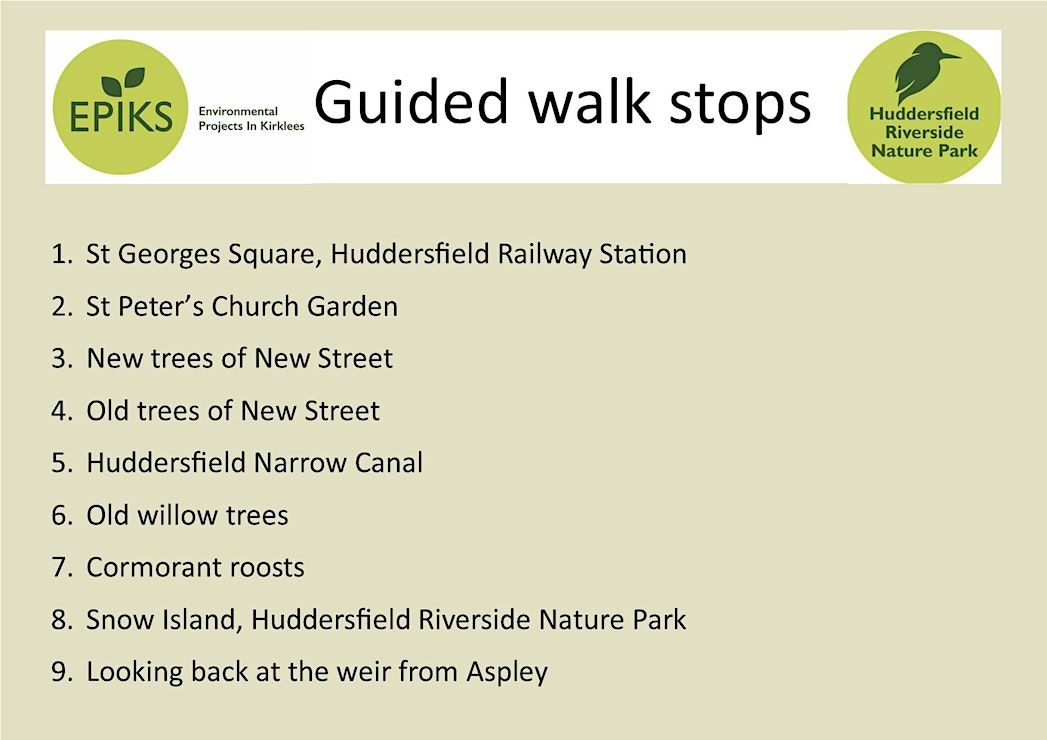 EPIKS

Environmental Projects In Kirklees

Guided walk stops

Huddersfield Riverside Nature Park

1. St Georges Square, Huddersfield Railway Station
2. St Peter's Church Garden
3. New trees of New Street
4. Old trees of New Street
5. Huddersfield Narrow Canal
6. Old willow trees
7. Cormorant roosts
8. Snow Island, Huddersfield Riverside Nature Park
9. Looking back at the weir from Aspley